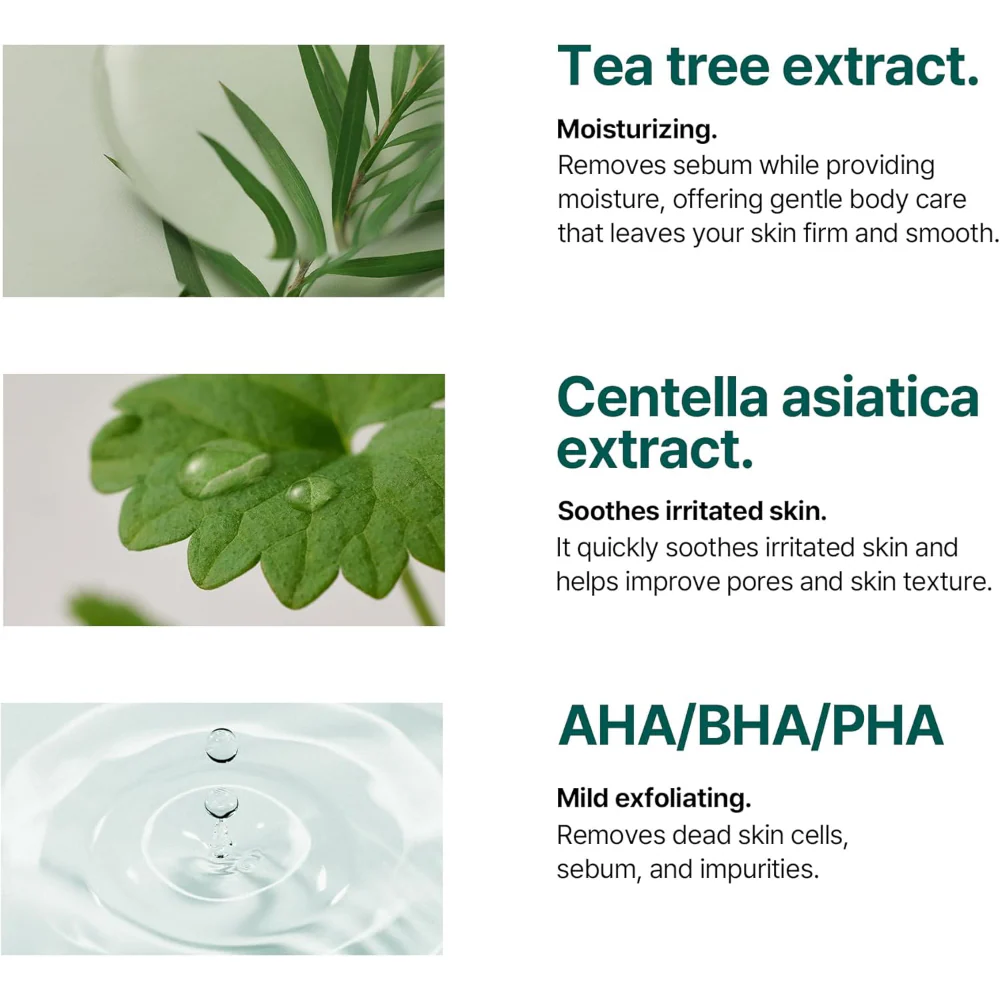 Tea tree extract.

Moisturizing.
Removes sebum while providing moisture, offering gentle body care that leaves your skin firm and smooth.

Centella asiatica extract.

Soothes irritated skin.
It quickly soothes irritated skin and helps improve pores and skin texture.

AHA/BHA/PHA

Mild exfoliating.
Removes dead skin cells, sebum, and impurities.